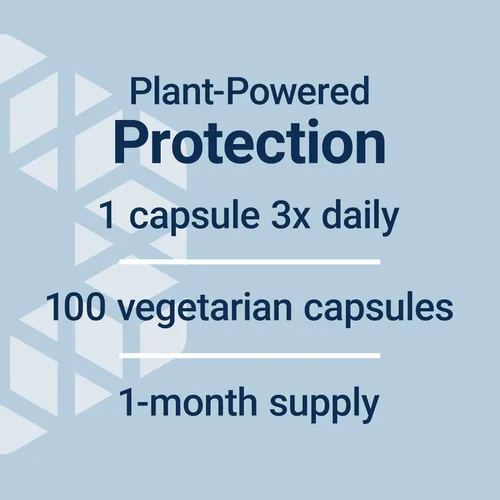 Plant-Powered
Protection

1 capsule 3x daily

100 vegetarian capsules

1-month supply